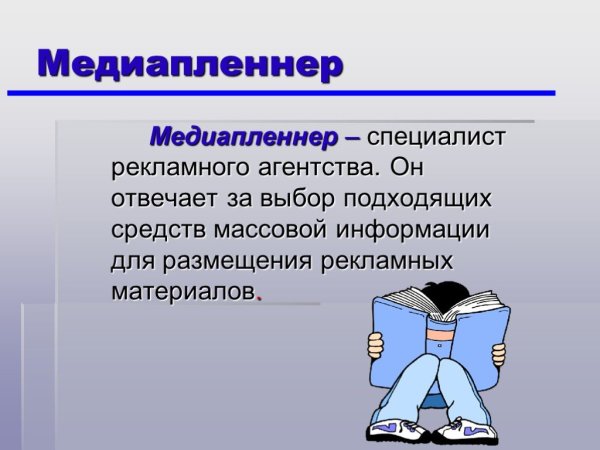 Медиапленнер

Медиапленнер – специалист рекламного агентства. Он отвечает за выбор подходящих средств массовой информации для размещения рекламных материалов.